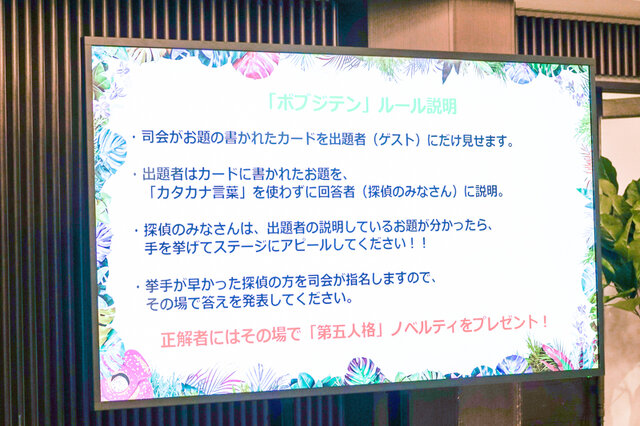 「ボブジテン」ルール説明

・司会がお題の書かれたカードを出題者（ゲスト）にだけ見せます。

・出題者はカードに書かれたお題を、「カタカナ言葉」を使わずに回答者（探偵のみなさん）に説明。

・探偵のみなさんは、出題者の説明しているお題が分かったら、手を挙げてステージにアピールしてください！！

・挙手が早かった探偵の方を司会が指名しますので、その場で答えを発表してください。

正解者にはその場で「第五人格」ノベルティをプレゼント！